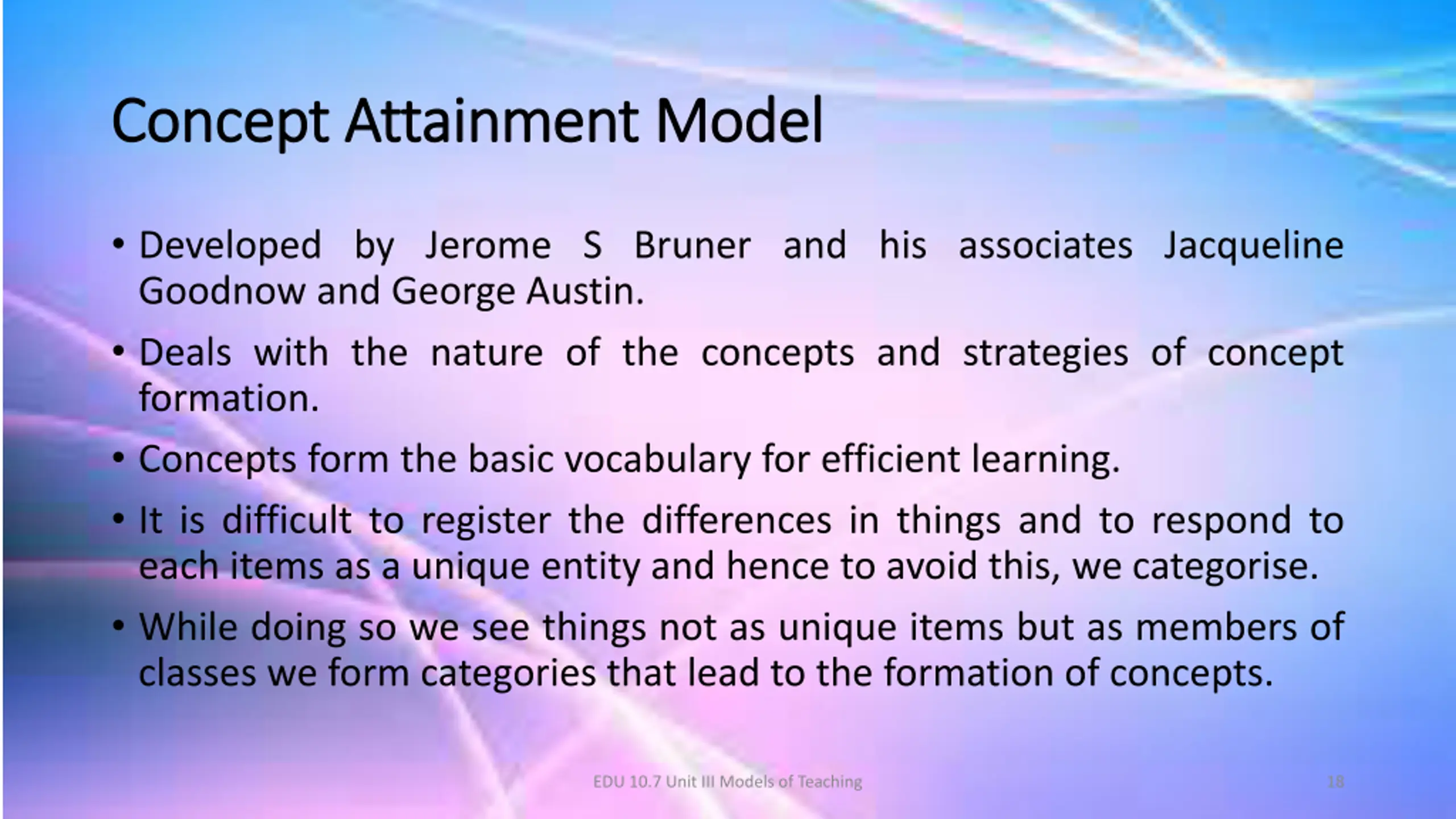 Concept Attainment Model

• Developed by Jerome S Bruner and his associates Jacqueline Goodnow and George Austin.

• Deals with the nature of the concepts and strategies of concept formation.

• Concepts form the basic vocabulary for efficient learning.

• It is difficult to register the differences in things and to respond to each items as a unique entity and hence to avoid this, we categorise.

• While doing so we see things not as unique items but as members of classes we form categories that lead to the formation of concepts.

EDU 10.7 Unit III Models of Teaching

18